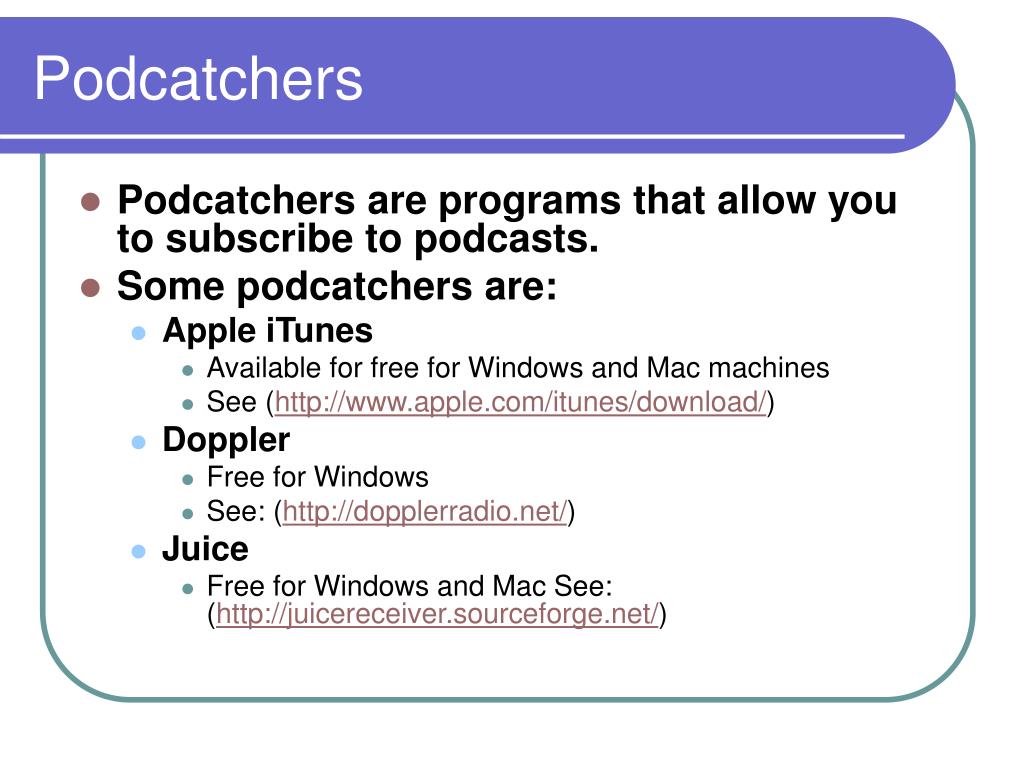 Podcatchers

- Podcatchers are programs that allow you to subscribe to podcasts.
- Some podcatchers are:
  - Apple iTunes
    - Available for free for Windows and Mac machines
    - See (http://www.apple.com/itunes/download/)
  - Doppler
    - Free for Windows
    - See: (http://dopplerradio.net/)
  - Juice
    - Free for Windows and Mac See: (http://juicereceiver.sourceforge.net/)